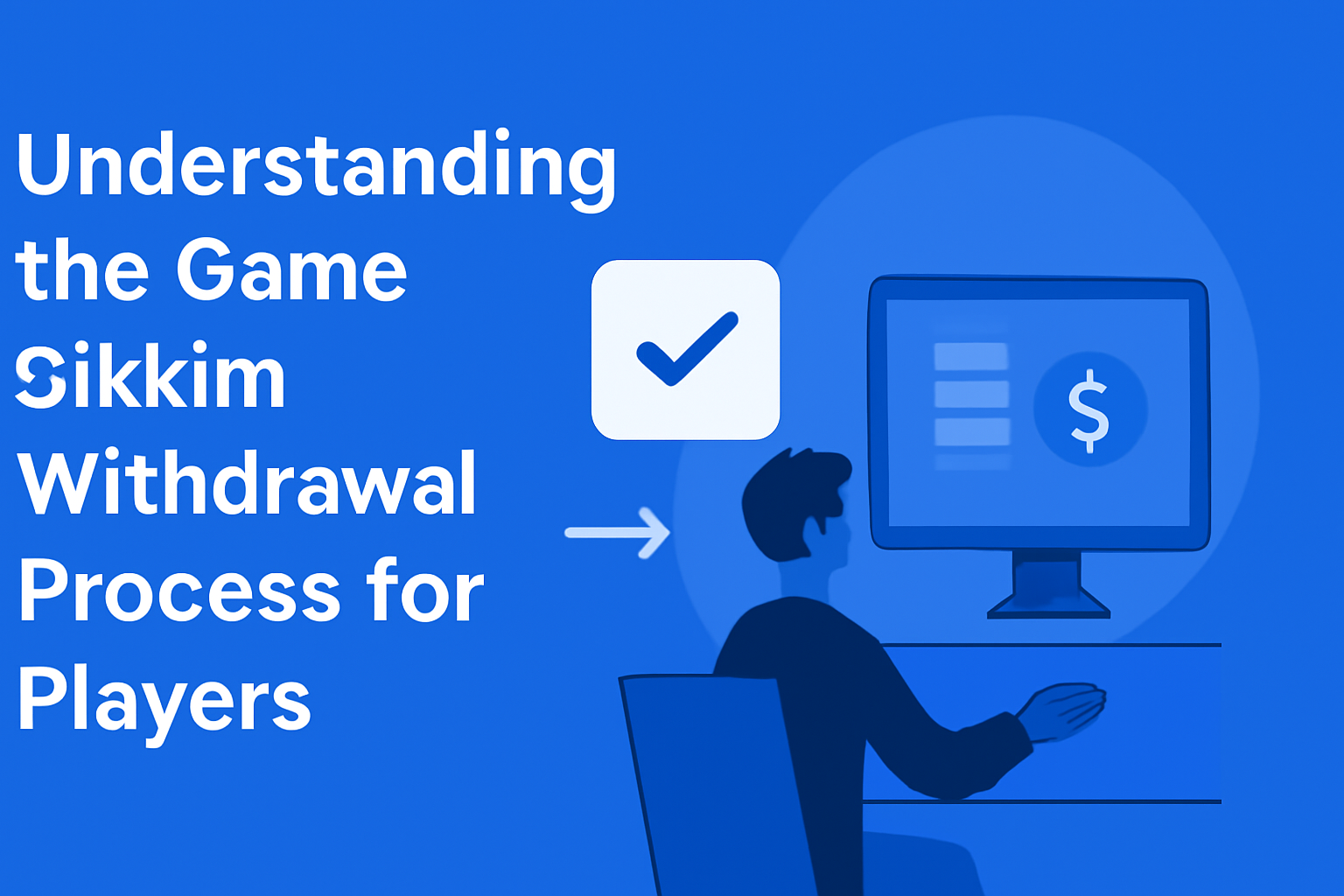 Understanding the Game Sikkim Withdrawal Process for Players

$